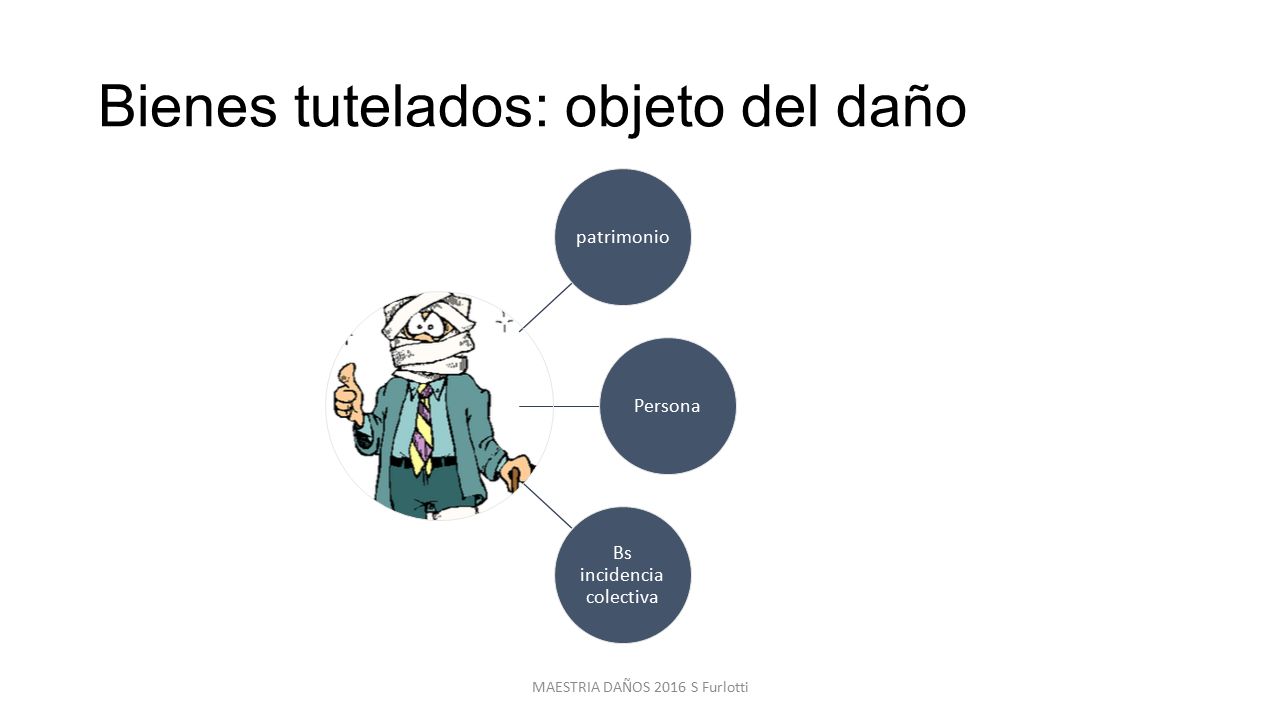 Bienes tutelados: objeto del daño

patrimonio

Persona

Bs incidencia colectiva

MAESTRIA DAÑOS 2016 S Furlotti